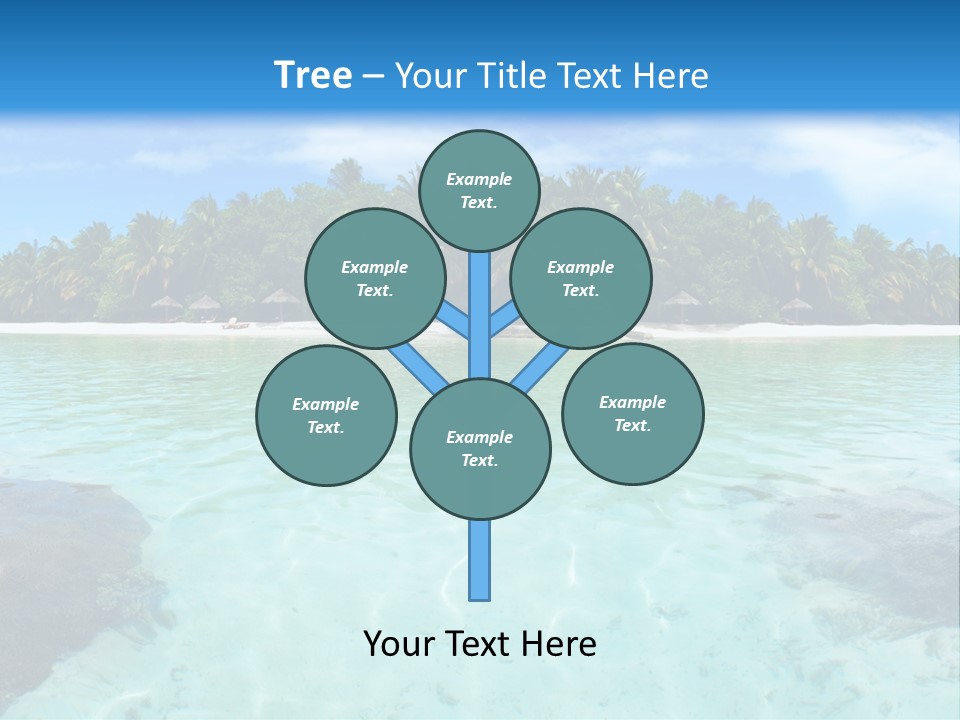 Tree – Your Title Text Here

Example Text.

Example Text.

Example Text.

Example Text.

Example Text.

Example Text.

Your Text Here